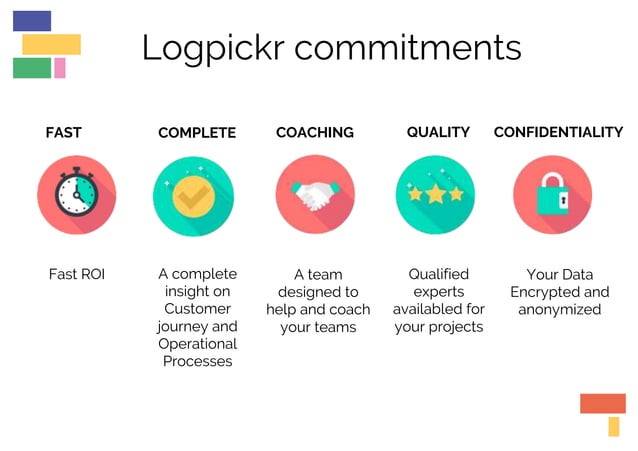 Logpickr commitments

FAST

Fast ROI

COMPLETE

A complete insight on Customer journey and Operational Processes

COACHING

A team designed to help and coach your teams

QUALITY

Qualified experts availabled for your projects

CONFIDENTIALITY

Your Data Encrypted and anonymized